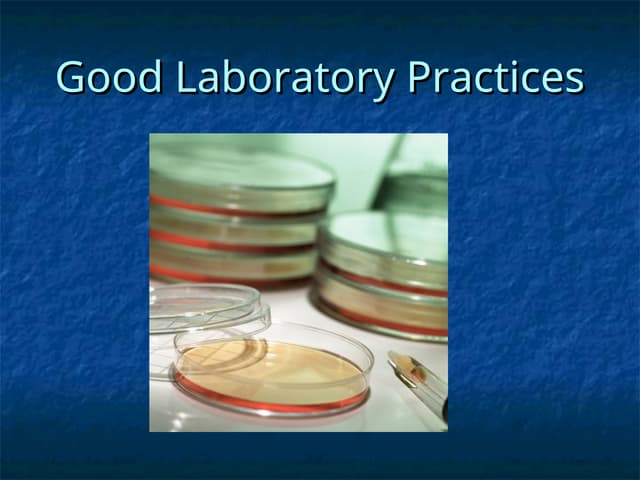 Good Laboratory Practices